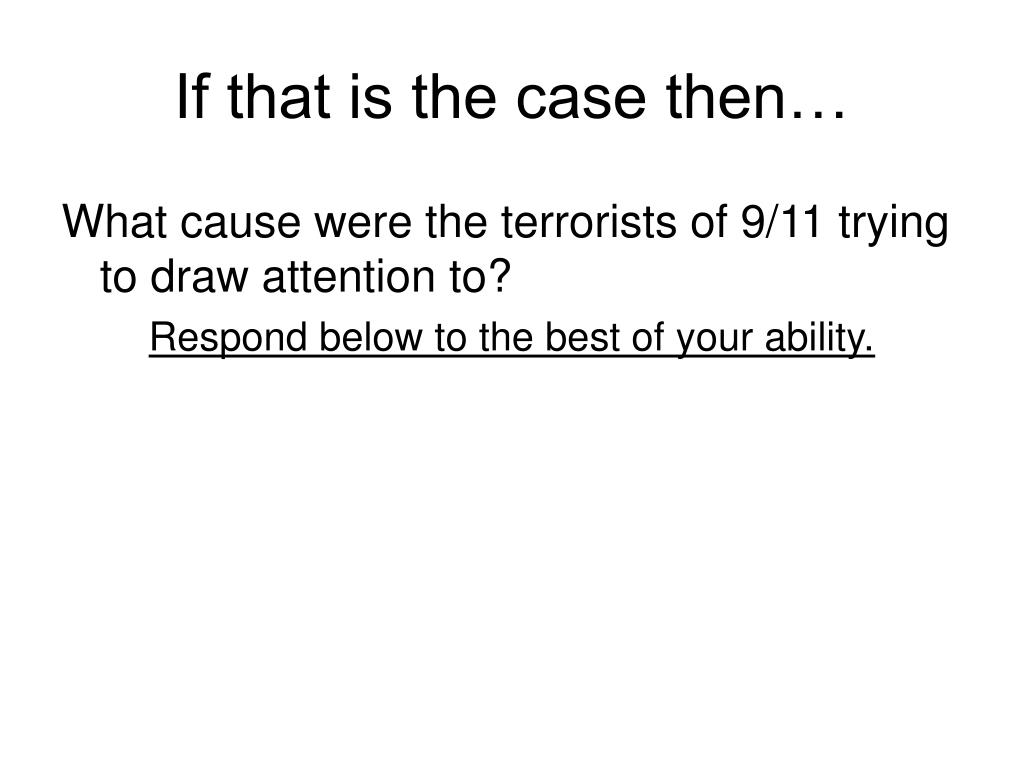 If that is the case then…

What cause were the terrorists of 9/11 trying to draw attention to?

Respond below to the best of your ability.